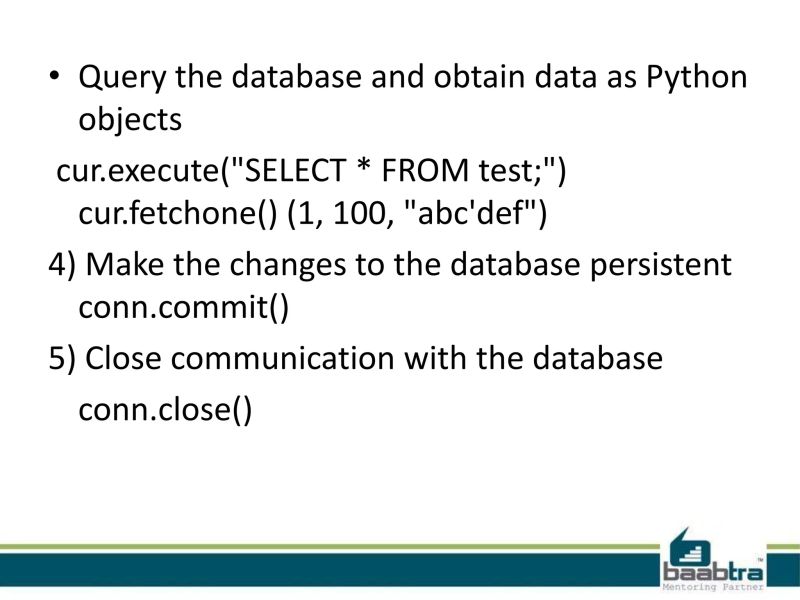 • Query the database and obtain data as Python objects

cur.execute("SELECT * FROM test;")
cur.fetchone() (1, 100, "abc'def")

4) Make the changes to the database persistent
conn.commit()

5) Close communication with the database

conn.close()

baabtra™
Mentoring Partner